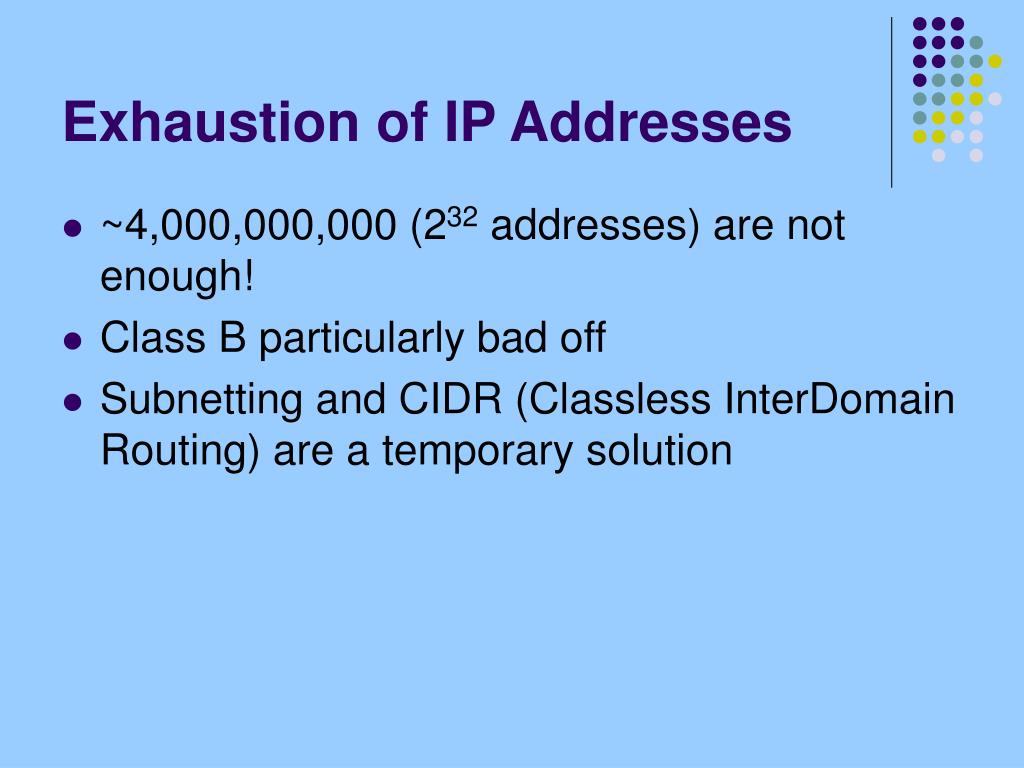 Exhaustion of IP Addresses

- ~4,000,000,000 ($2^{32}$ addresses) are not enough!
- Class B particularly bad off
- Subnetting and CIDR (Classless InterDomain Routing) are a temporary solution